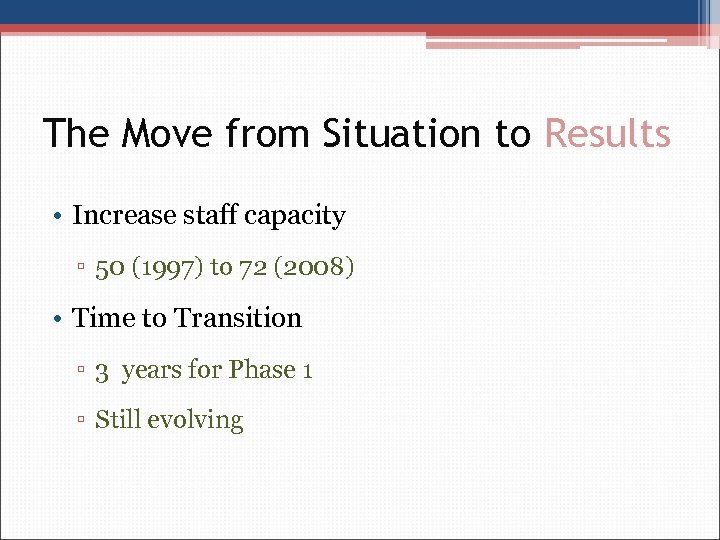 The Move from Situation to Results

• Increase staff capacity

▫ 50 (1997) to 72 (2008)

• Time to Transition

▫ 3 years for Phase 1

▫ Still evolving